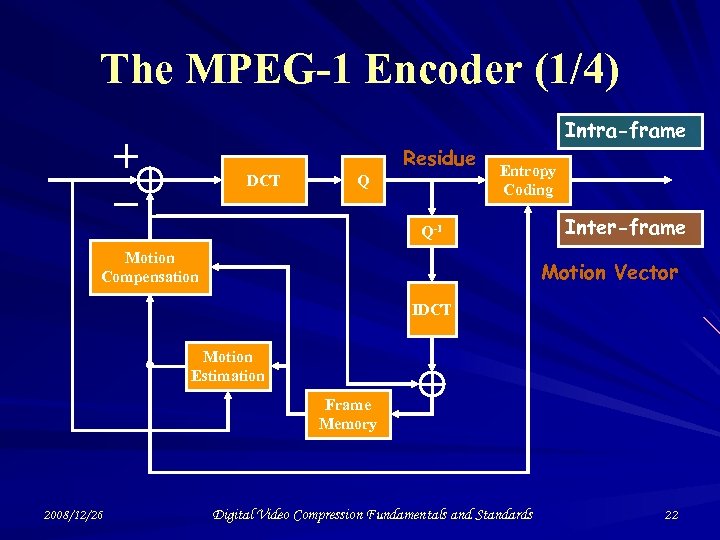 The MPEG-1 Encoder (1/4)

Intra-frame

+

−

DCT

Q

Residue

Entropy Coding

$Q^{-1}$

Inter-frame

Motion Compensation

Motion Vector

IDCT

Motion Estimation

Frame Memory

2008/12/26

Digital Video Compression Fundamentals and Standards

22